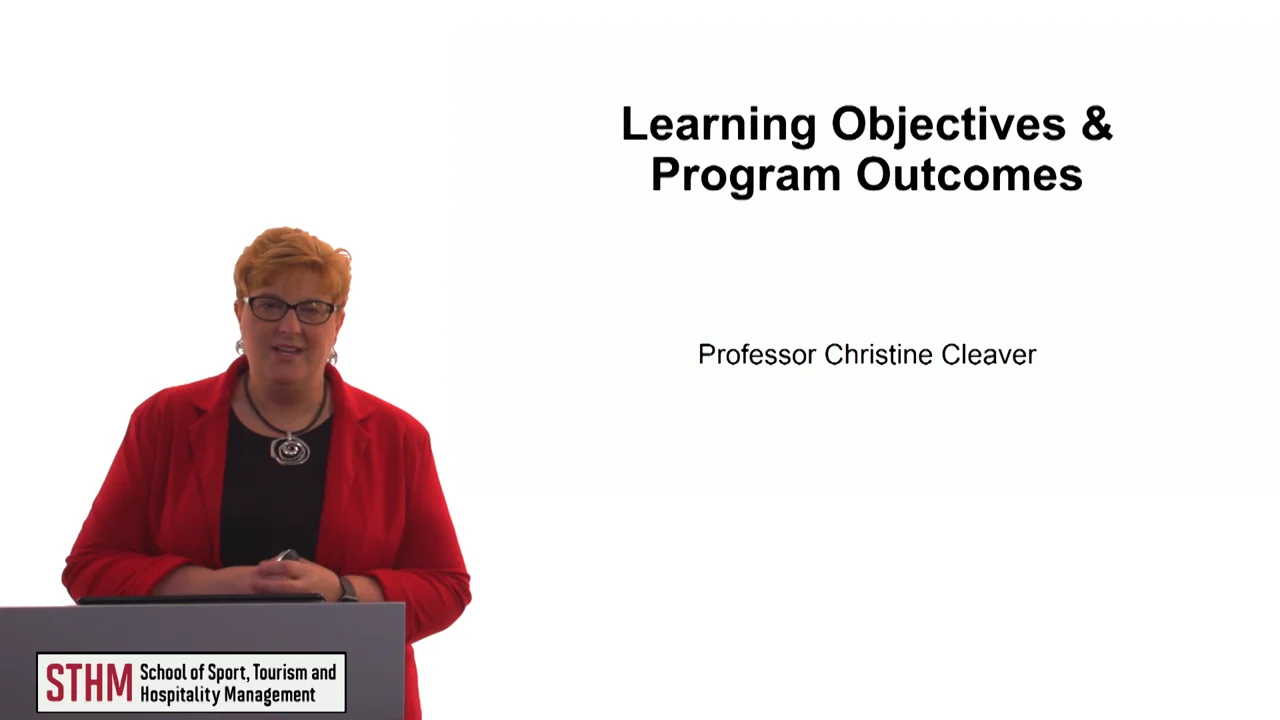 Learning Objectives & Program Outcomes

Professor Christine Cleaver

STHM School of Sport, Tourism and Hospitality Management